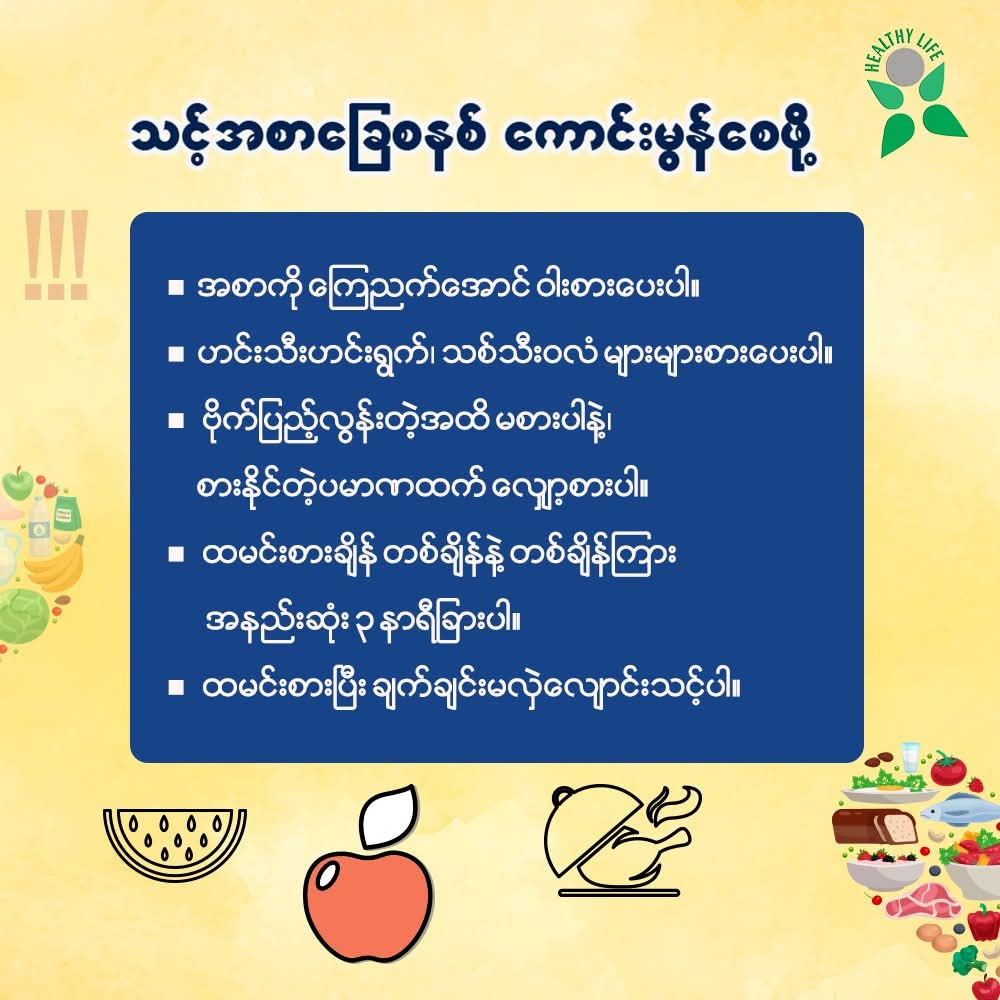 HEALTHY LIFE

သင့်အစာခြေစနစ် ကောင်းမွန်စေဖို့

!!!

■ အစာကို ကြေညက်အောင် ဝါးစားပေးပါ။

■ ဟင်းသီးဟင်းရွက်၊ သစ်သီးဝလံ များများစားပေးပါ။

■ ဗိုက်ပြည့်လွန်းတဲ့အထိ မစားပါနဲ့၊ စားနိုင်တဲ့ပမာဏထက် လျှော့စားပါ။

■ ထမင်းစားချိန် တစ်ချိန်နဲ့ တစ်ချိန်ကြား အနည်းဆုံး ၃ နာရီခြားပါ။

■ ထမင်းစားပြီး ချက်ချင်းမလှဲလျောင်းသင့်ပါ။